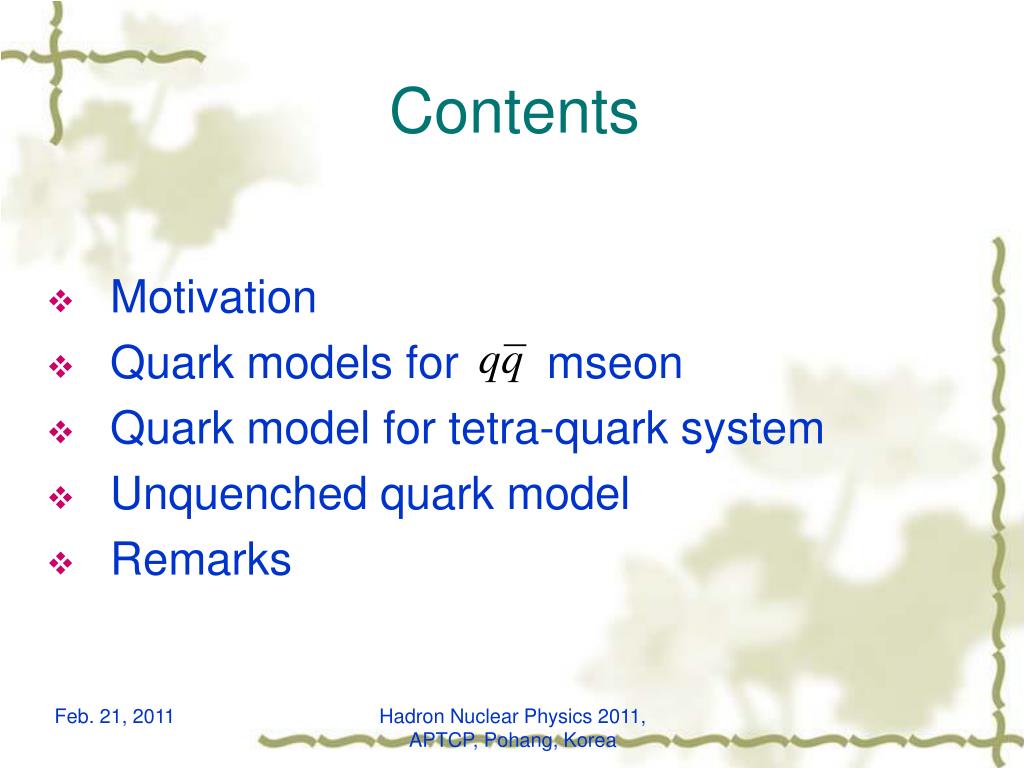 Contents

❖ Motivation
❖ Quark models for $q\bar{q}$ mseon
❖ Quark model for tetra-quark system
❖ Unquenched quark model
❖ Remarks

Feb. 21, 2011

Hadron Nuclear Physics 2011, APTCP, Pohang, Korea